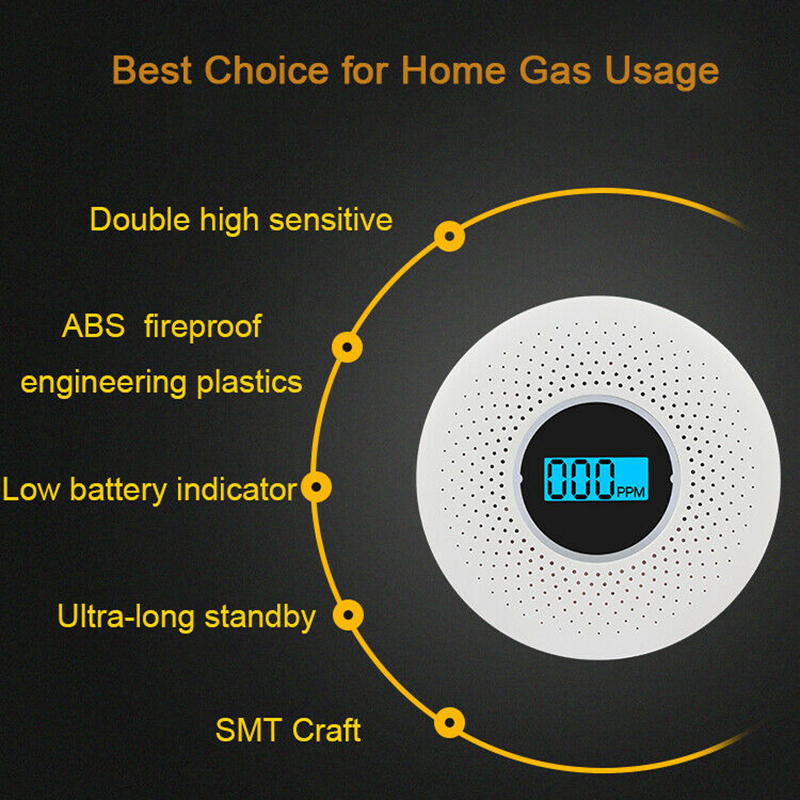 Best Choice for Home Gas Usage

Double high sensitive

ABS fireproof engineering plastics

Low battery indicator

Ultra-long standby

SMT Craft

000 PPM